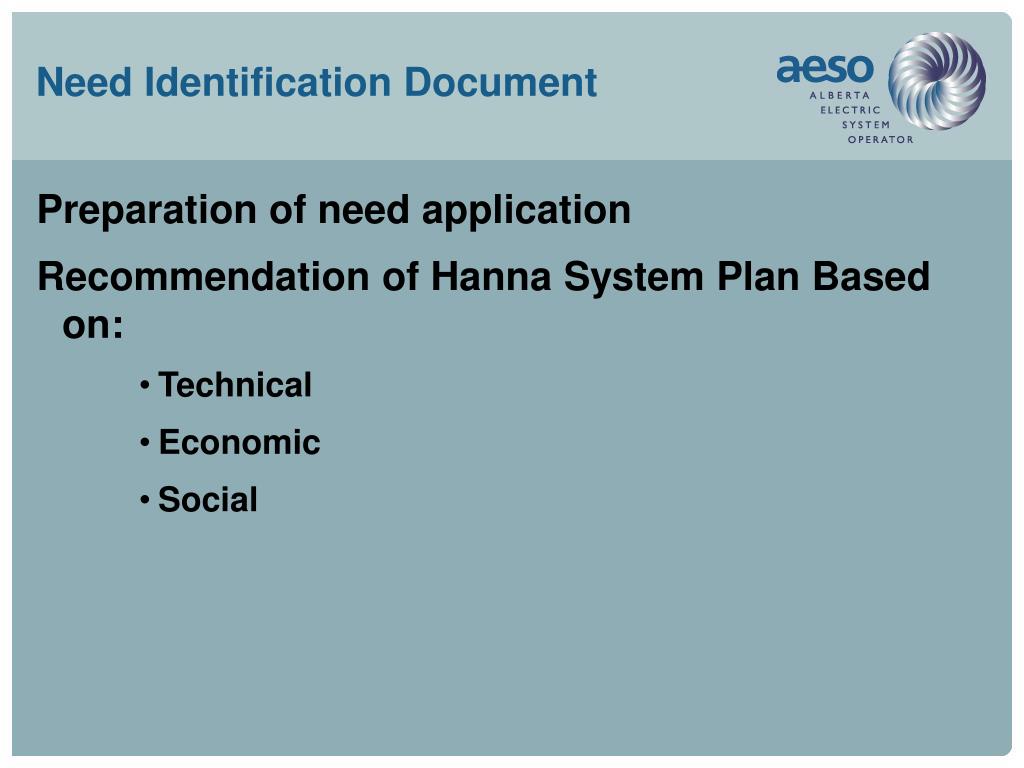 Need Identification Document

aeso
ALBERTA
ELECTRIC
SYSTEM
OPERATOR

Preparation of need application

Recommendation of Hanna System Plan Based on:

• Technical
• Economic
• Social